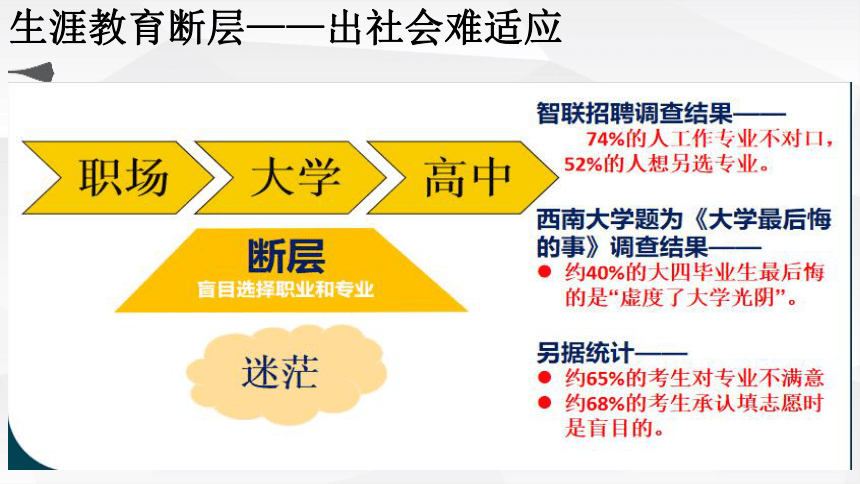 生涯教育断层——出社会难适应

职场
大学
高中

断层
盲目选择职业和专业

迷茫

智联招聘调查结果——
74%的人工作专业不对口，52%的人想另选专业。

西南大学题为《大学最后悔的事》调查结果——
● 约40%的大四毕业生最后悔的是“虚度了大学光阴”。

另据统计——
● 约65%的考生对专业不满意
● 约68%的考生承认填志愿时是盲目的。